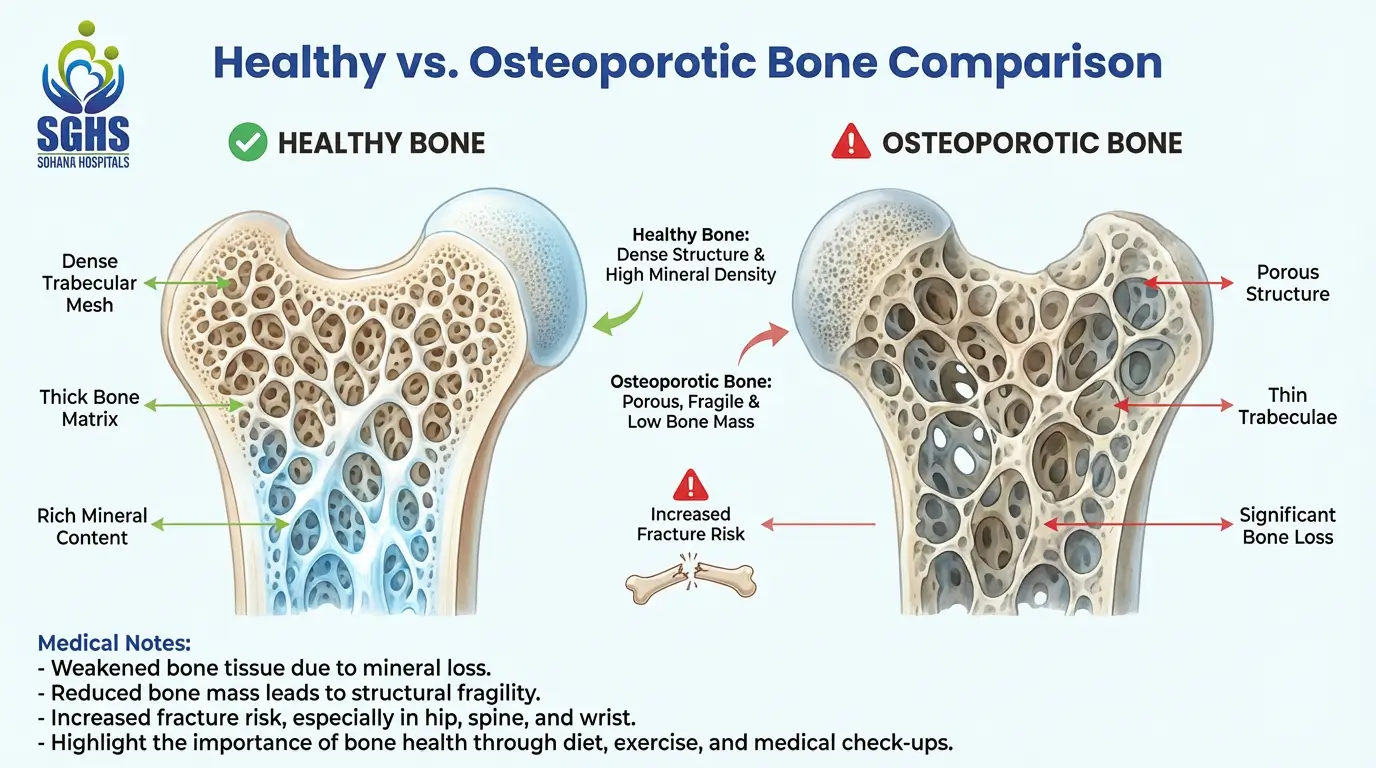 SGHS
SOHANA HOSPITALS

Healthy vs. Osteoporotic Bone Comparison

HEALTHY BONE

OSTEOPOROTIC BONE

Dense Trabecular Mesh

Thick Bone Matrix

Rich Mineral Content

Healthy Bone: Dense Structure & High Mineral Density

Osteoporotic Bone: Porous, Fragile & Low Bone Mass

Increased Fracture Risk

Porous Structure

Thin Trabeculae

Significant Bone Loss

Medical Notes:
- Weakened bone tissue due to mineral loss.
- Reduced bone mass leads to structural fragility.
- Increased fracture risk, especially in hip, spine, and wrist.
- Highlight the importance of bone health through diet, exercise, and medical check-ups.